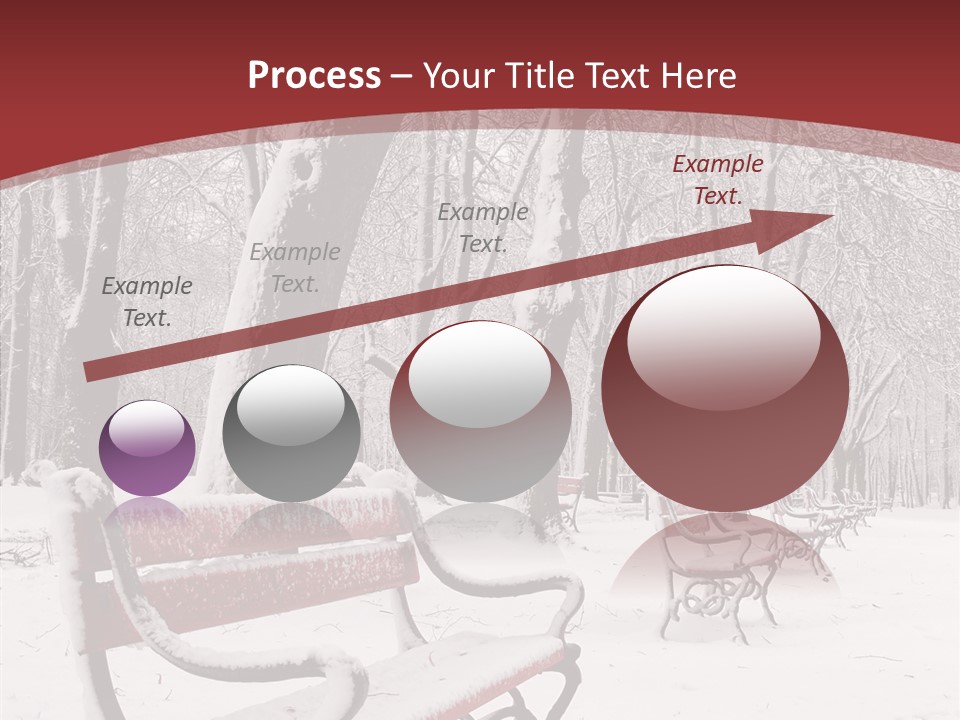 Process – Your Title Text Here

Example Text.

Example Text.

Example Text.

Example Text.